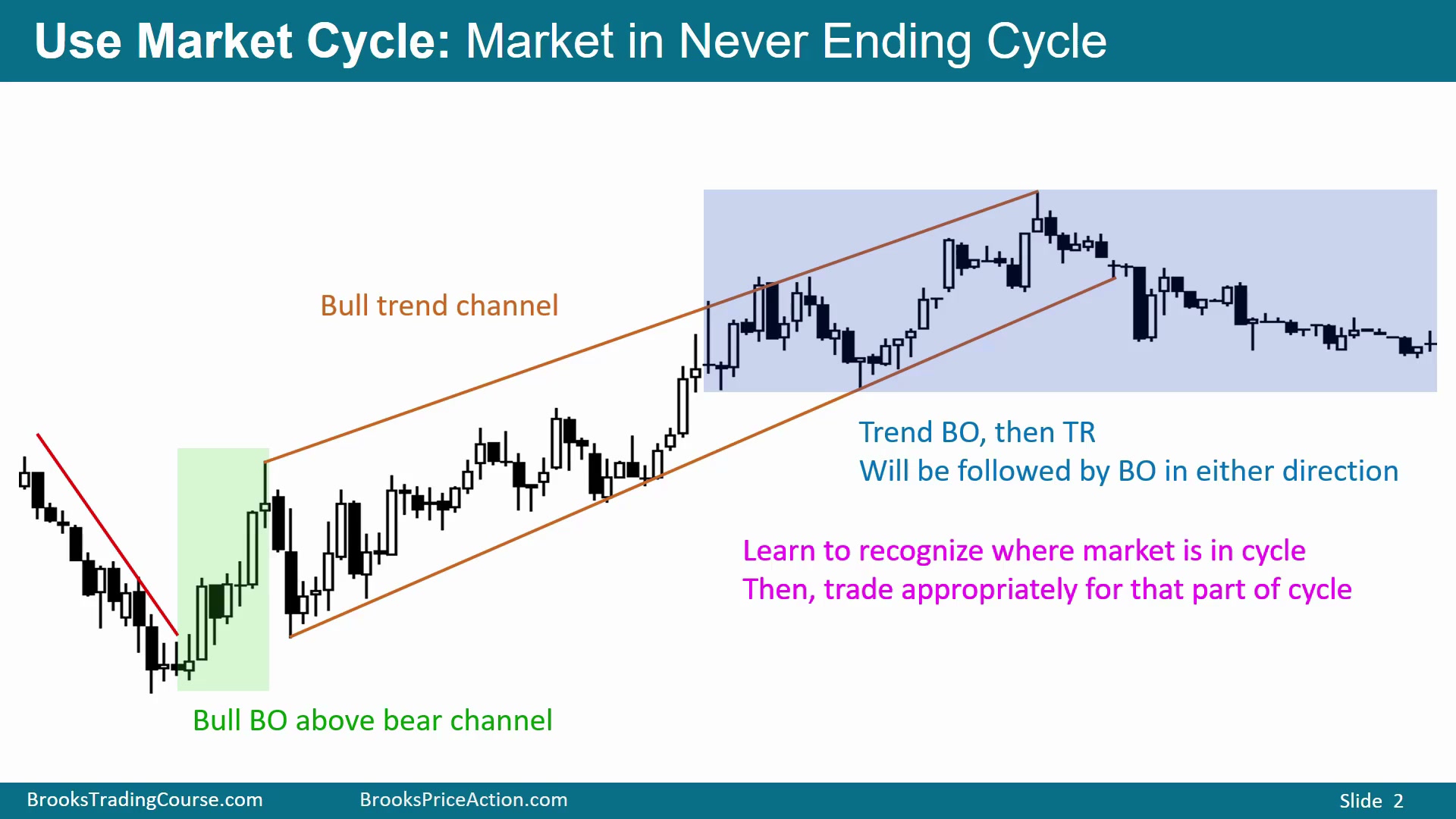 Use Market Cycle: Market in Never Ending Cycle

Bull trend channel

Trend BO, then TR
Will be followed by BO in either direction

Learn to recognize where market is in cycle
Then, trade appropriately for that part of cycle

Bull BO above bear channel

BrooksTradingCourse.com BrooksPriceAction.com Slide 2